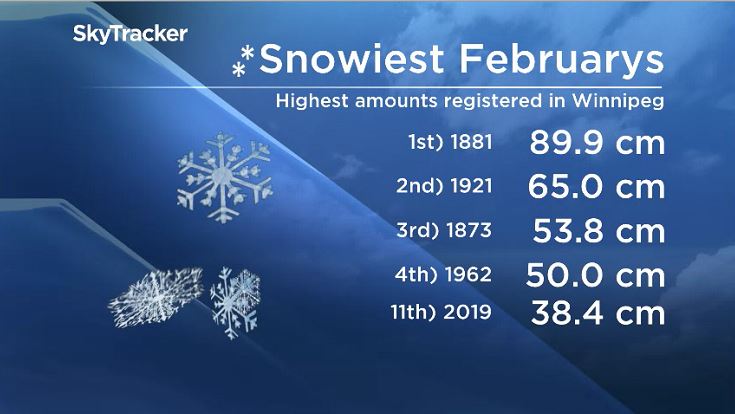 SkyTracker

Snowiest Februarys

Highest amounts registered in Winnipeg

1st) 1881 89.9 cm

2nd) 1921 65.0 cm

3rd) 1873 53.8 cm

4th) 1962 50.0 cm

11th) 2019 38.4 cm